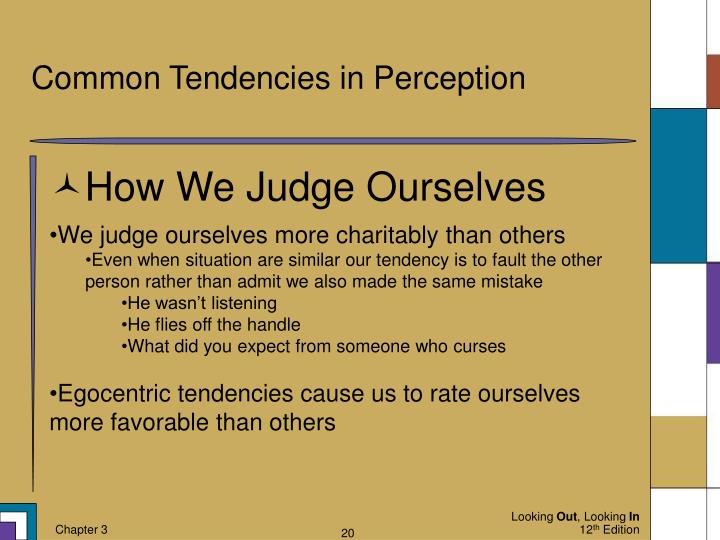 Common Tendencies in Perception

How We Judge Ourselves

•We judge ourselves more charitably than others

•Even when situation are similar our tendency is to fault the other person rather than admit we also made the same mistake

•He wasn't listening

•He flies off the handle

•What did you expect from someone who curses

•Egocentric tendencies cause us to rate ourselves more favorable than others

Chapter 3

20

Looking Out, Looking In
12th Edition